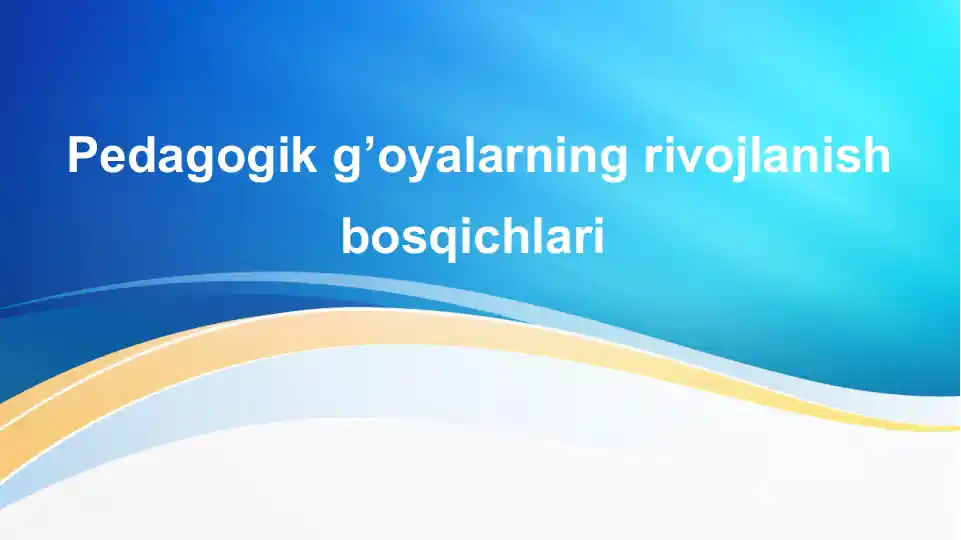 Pedagogik g’oyalarning rivojlanish bosqichlari